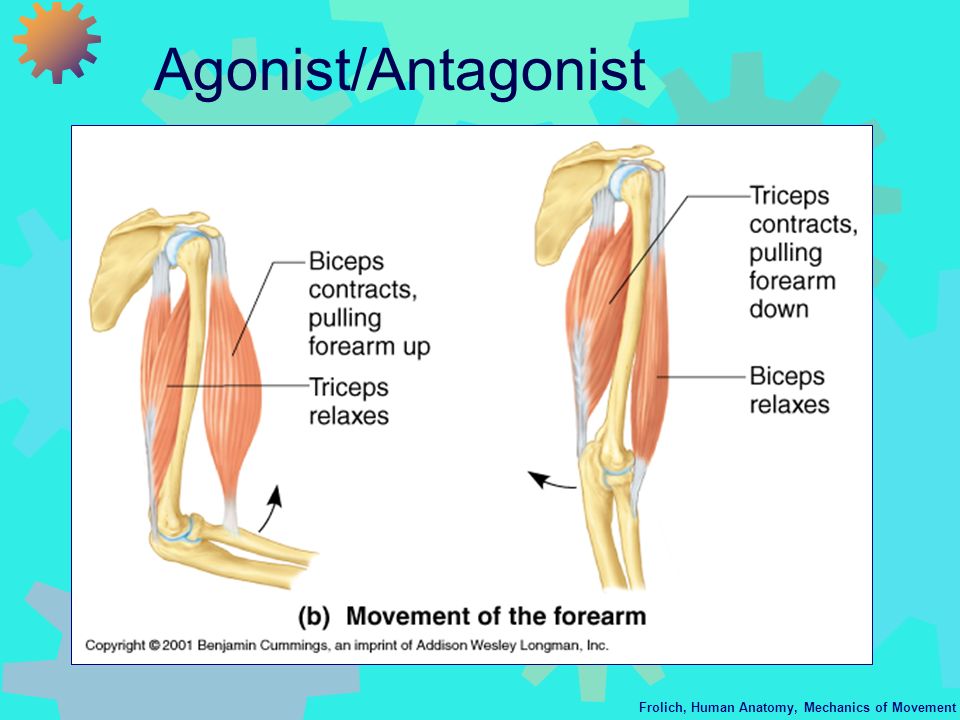 Agonist/Antagonist

Biceps contracts, pulling forearm up

Triceps relaxes

Triceps contracts, pulling forearm down

Biceps relaxes

(b) Movement of the forearm

Copyright © 2001 Benjamin Cummings, an imprint of Addison Wesley Longman, Inc.

Frolich, Human Anatomy, Mechanics of Movement